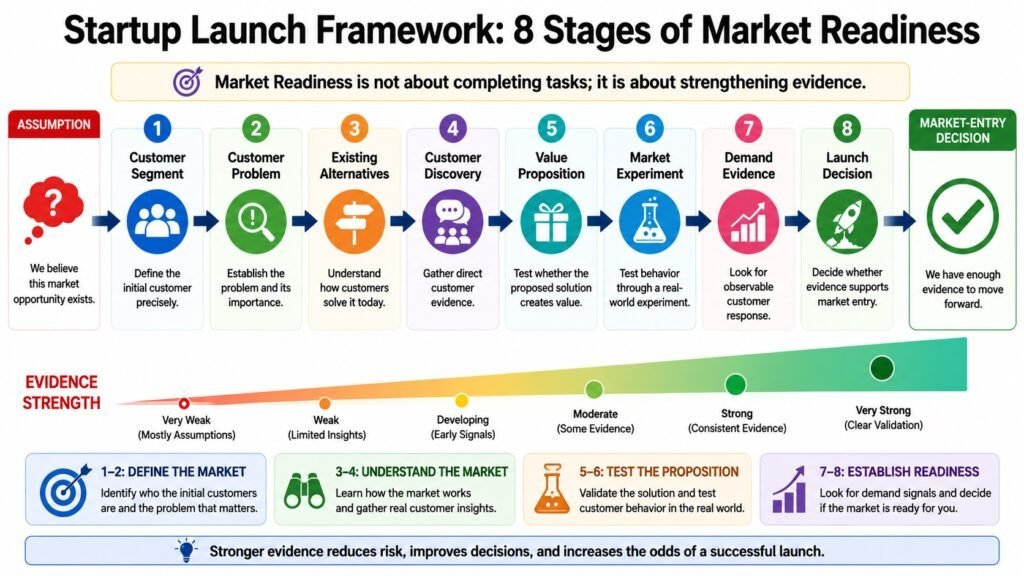 Startup Launch Framework: 8 Stages of Market Readiness

Market Readiness is not about completing tasks; it is about strengthening evidence.

ASSUMPTION

We believe this market opportunity exists.

1 Customer Segment

Define the initial customer precisely.

2 Customer Problem

Establish the problem and its importance.

3 Existing Alternatives

Understand how customers solve it today.

4 Customer Discovery

Gather direct customer evidence.

5 Value Proposition

Test whether the proposed solution creates value.

6 Market Experiment

Test behavior through a real-world experiment.

7 Demand Evidence

Look for observable customer response.

8 Launch Decision

Decide whether evidence supports market entry.

MARKET-ENTRY DECISION

We have enough evidence to move forward.

EVIDENCE STRENGTH

Very Weak (Mostly Assumptions)

Weak (Limited Insights)

Developing (Early Signals)

Moderate (Some Evidence)

Strong (Consistent Evidence)

Very Strong (Clear Validation)

1–2: DEFINE THE MARKET
Identify who the initial customers are and the problem that matters.

3–4: UNDERSTAND THE MARKET
Learn how the market works and gather real customer insights.

5–6: TEST THE PROPOSITION
Validate the solution and test customer behavior in the real world.

7–8: ESTABLISH READINESS
Look for demand signals and decide if the market is ready for you.

Stronger evidence reduces risk, improves decisions, and increases the odds of a successful launch.